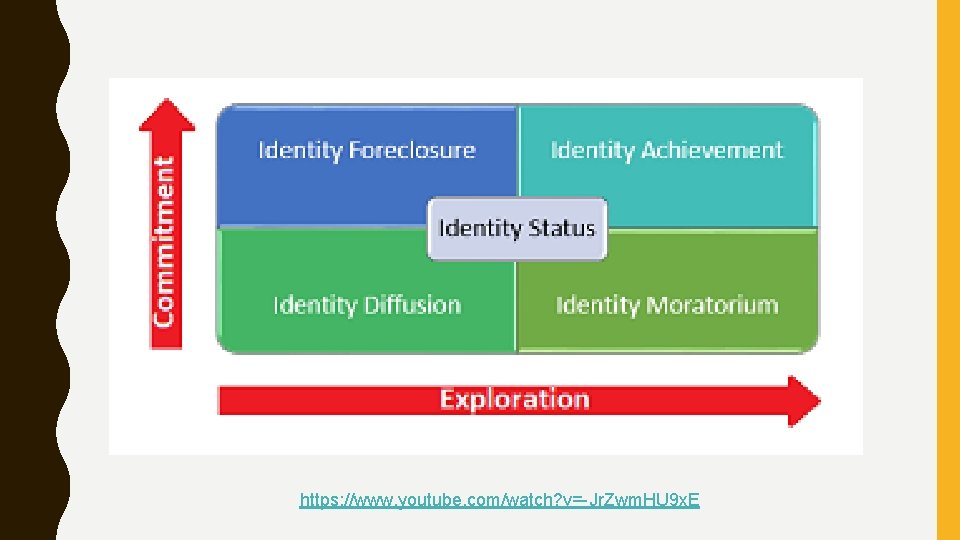 Commitment

Identity Foreclosure

Identity Achievement

Identity Status

Identity Diffusion

Identity Moratorium

Exploration

https://www.youtube.com/watch?v=-JrZwmHU9xE